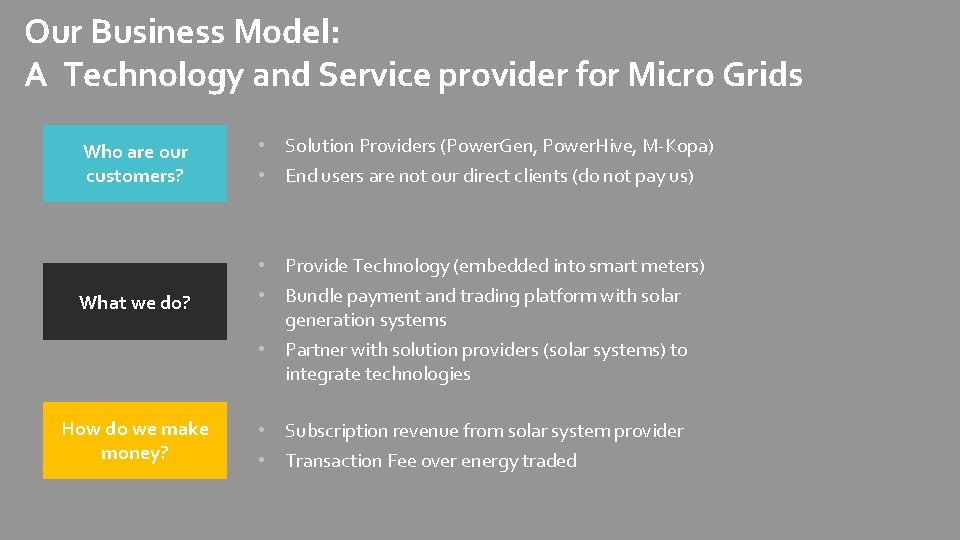 Our Business Model:
A Technology and Service provider for Micro Grids

Who are our customers?

• Solution Providers (PowerGen, PowerHive, M-Kopa)
• End users are not our direct clients (do not pay us)

What we do?

• Provide Technology (embedded into smart meters)
• Bundle payment and trading platform with solar generation systems
• Partner with solution providers (solar systems) to integrate technologies

How do we make money?

• Subscription revenue from solar system provider
• Transaction Fee over energy traded